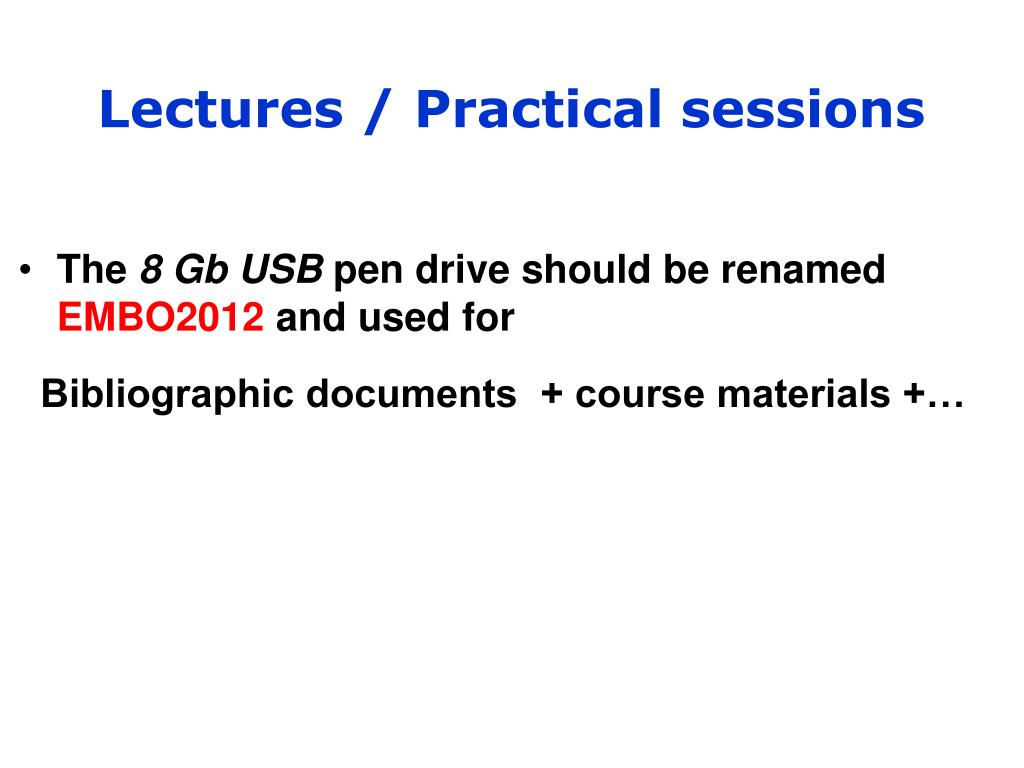 Lectures / Practical sessions

• The 8 Gb USB pen drive should be renamed EMBO2012 and used for

Bibliographic documents + course materials +…